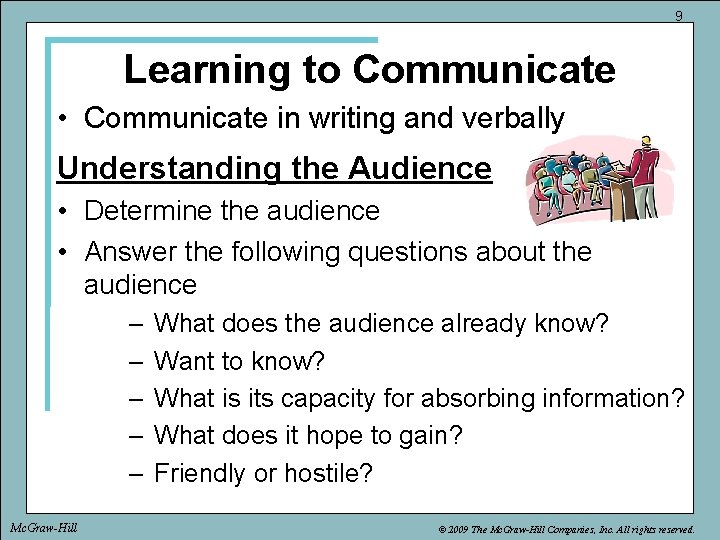 9

Learning to Communicate

• Communicate in writing and verbally

Understanding the Audience

• Determine the audience
• Answer the following questions about the audience
– What does the audience already know?
– Want to know?
– What is its capacity for absorbing information?
– What does it hope to gain?
– Friendly or hostile?

McGraw-Hill

© 2009 The McGraw-Hill Companies, Inc. All rights reserved.